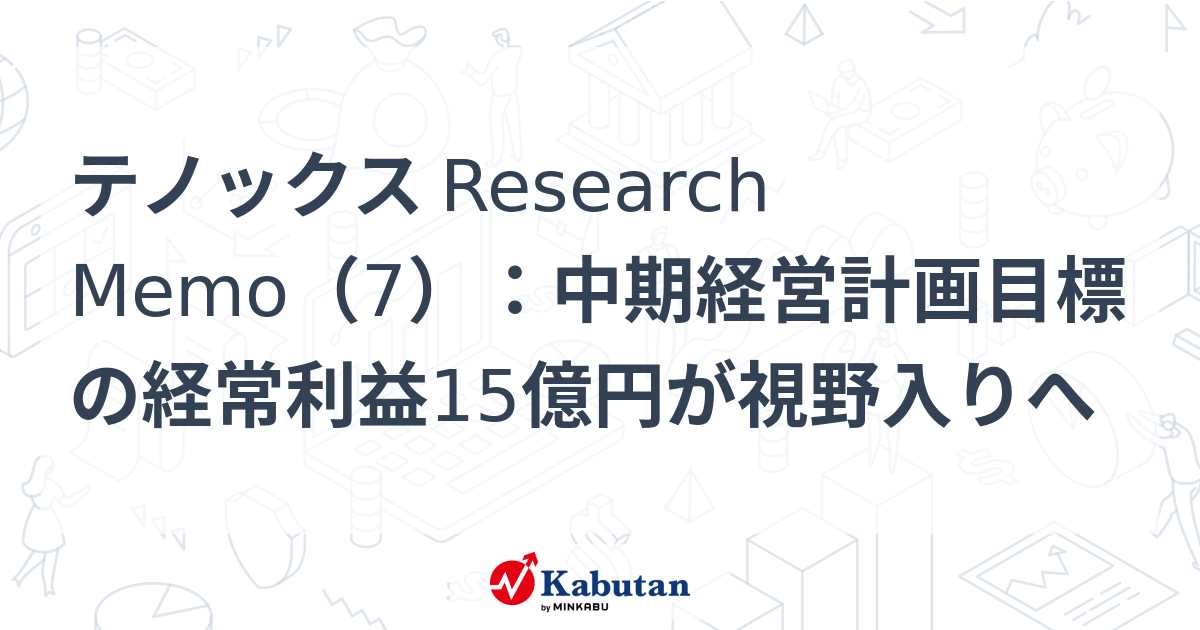 テノックス Research Memo（7）：中期経営計画目標の経常利益15億円が視野入りへ

Kabutan
by MINKABU